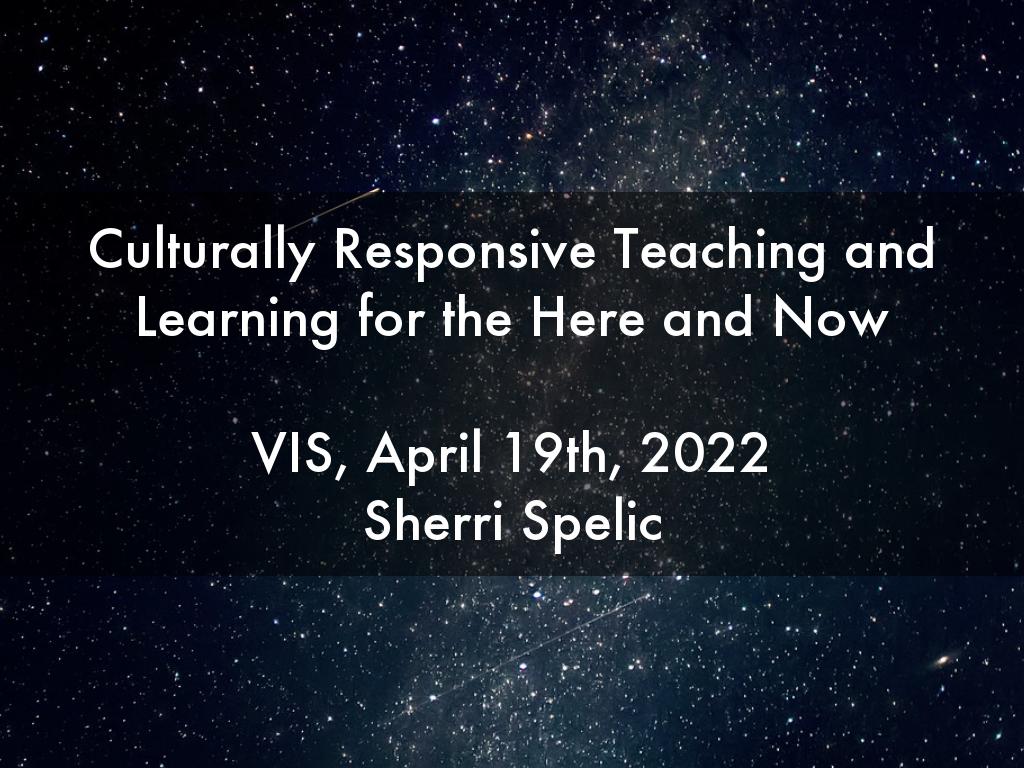 Culturally Responsive Teaching and Learning for the Here and Now

VIS, April 19th, 2022
Sherri Spelic